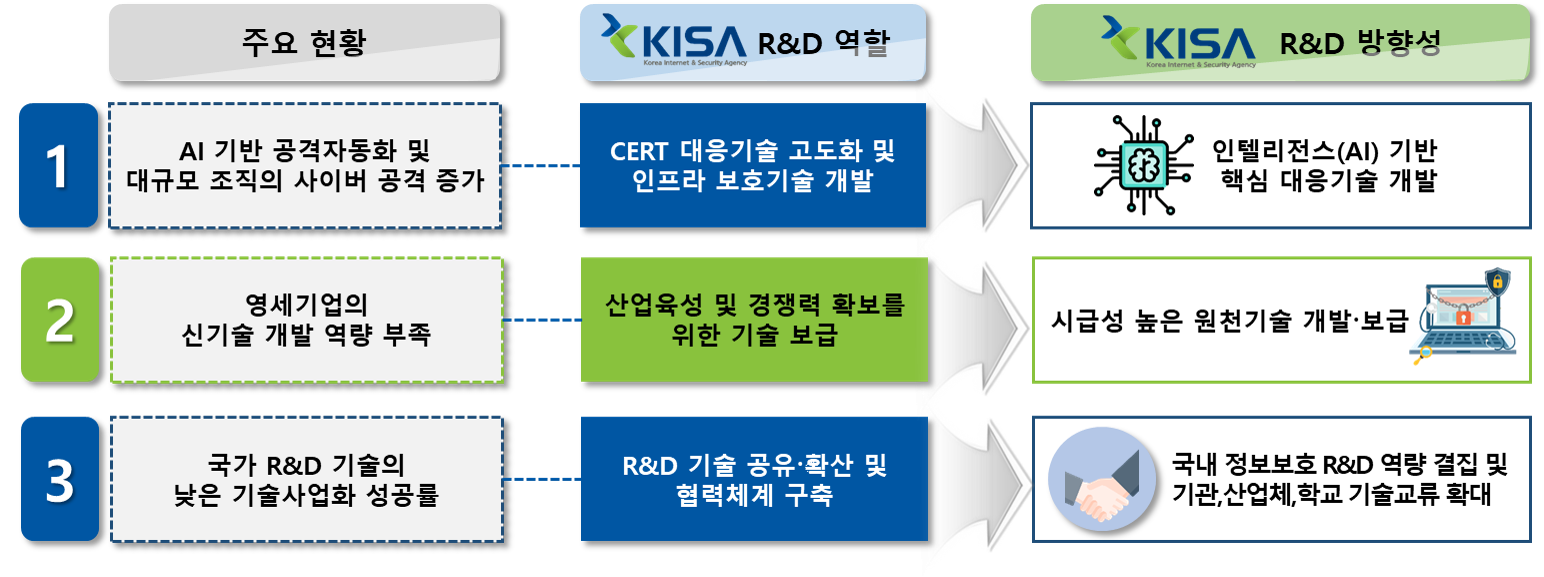 주요 현황

KISA Korea Internet & Security Agency R&D 역할

KISA Korea Internet & Security Agency R&D 방향성

1

AI 기반 공격자동화 및 대규모 조직의 사이버 공격 증가

CERT 대응기술 고도화 및 인프라 보호기술 개발

인텔리전스(AI) 기반 핵심 대응기술 개발

2

영세기업의 신기술 개발 역량 부족

산업육성 및 경쟁력 확보를 위한 기술 보급

시급성 높은 원천기술 개발·보급

3

국가 R&D 기술의 낮은 기술사업화 성공률

R&D 기술 공유·확산 및 협력체계 구축

국내 정보보호 R&D 역량 결집 및 기관,산업체,학교 기술교류 확대